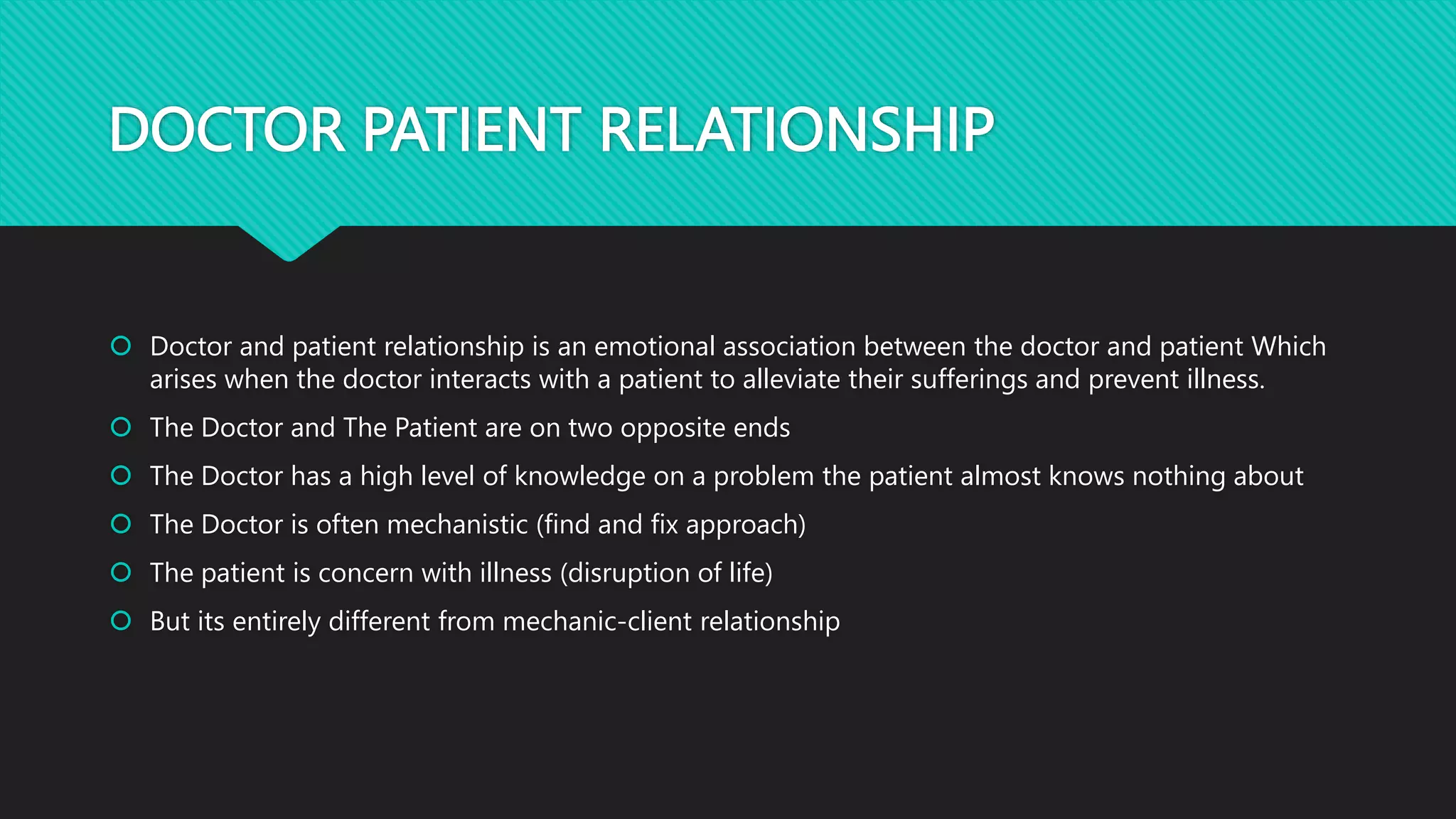 DOCTOR PATIENT RELATIONSHIP

Doctor and patient relationship is an emotional association between the doctor and patient Which arises when the doctor interacts with a patient to alleviate their sufferings and prevent illness.

The Doctor and The Patient are on two opposite ends

The Doctor has a high level of knowledge on a problem the patient almost knows nothing about

The Doctor is often mechanistic (find and fix approach)

The patient is concern with illness (disruption of life)

But its entirely different from mechanic-client relationship